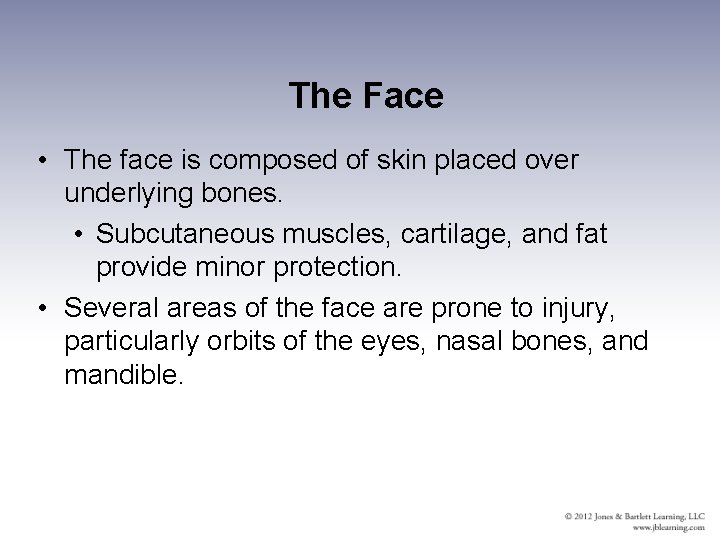 The Face

• The face is composed of skin placed over underlying bones.

• Subcutaneous muscles, cartilage, and fat provide minor protection.

• Several areas of the face are prone to injury, particularly orbits of the eyes, nasal bones, and mandible.

© 2012 Jones & Bartlett Learning, LLC
www.jblearning.com